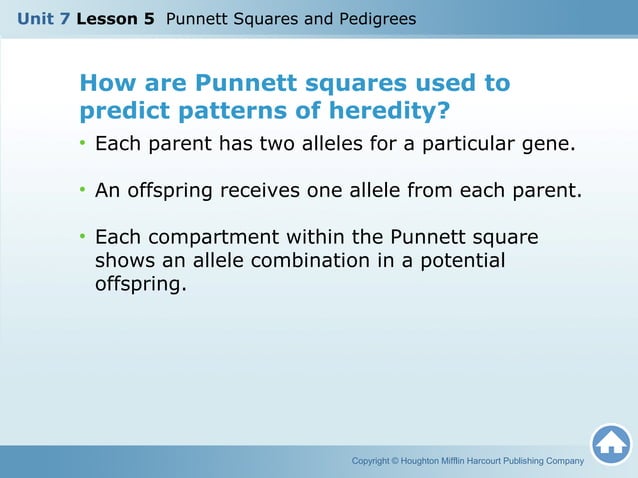 Unit 7 Lesson 5 Punnett Squares and Pedigrees

How are Punnett squares used to predict patterns of heredity?

• Each parent has two alleles for a particular gene.

• An offspring receives one allele from each parent.

• Each compartment within the Punnett square shows an allele combination in a potential offspring.

Copyright © Houghton Mifflin Harcourt Publishing Company